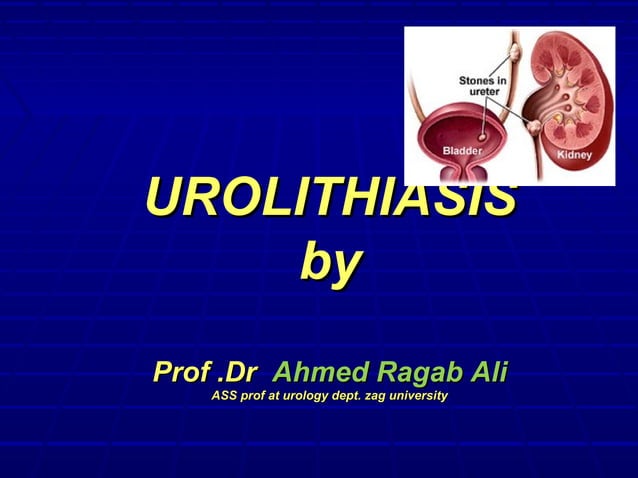 Stones in ureter

Bladder

Kidney

UROLITHIASIS
by

Prof .Dr Ahmed Ragab Ali
ASS prof at urology dept. zag university